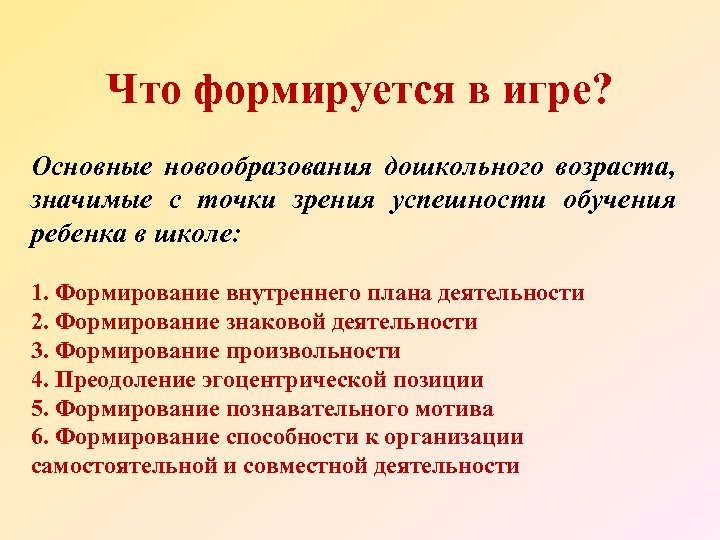 Что формируется в игре?

Основные новообразования дошкольного возраста, значимые с точки зрения успешности обучения ребенка в школе:

1. Формирование внутреннего плана деятельности
2. Формирование знаковой деятельности
3. Формирование произвольности
4. Преодоление эгоцентрической позиции
5. Формирование познавательного мотива
6. Формирование способности к организации самостоятельной и совместной деятельности